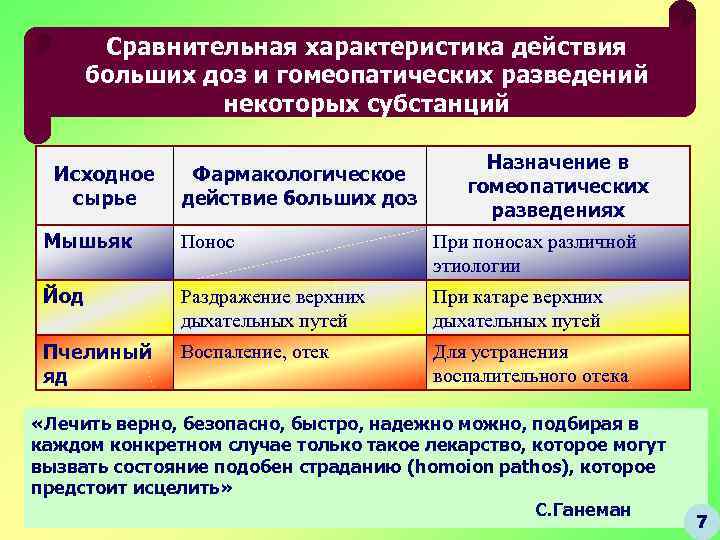 Сравнительная характеристика действия больших доз и гомеопатических разведений некоторых субстанций

| Исходное сырье | Фармакологическое действие больших доз | Назначение в гомеопатических разведениях |
|---|---|---|
| Мышьяк | Понос | При поносах различной этиологии |
| Йод | Раздражение верхних дыхательных путей | При катаре верхних дыхательных путей |
| Пчелиный яд | Воспаление, отек | Для устранения воспалительного отека |

«Лечить верно, безопасно, быстро, надежно можно, подбирая в каждом конкретном случае только такое лекарство, которое могут вызвать состояние подобен страданию (homoion pathos), которое предстоит исцелить»

С.Ганеман

7